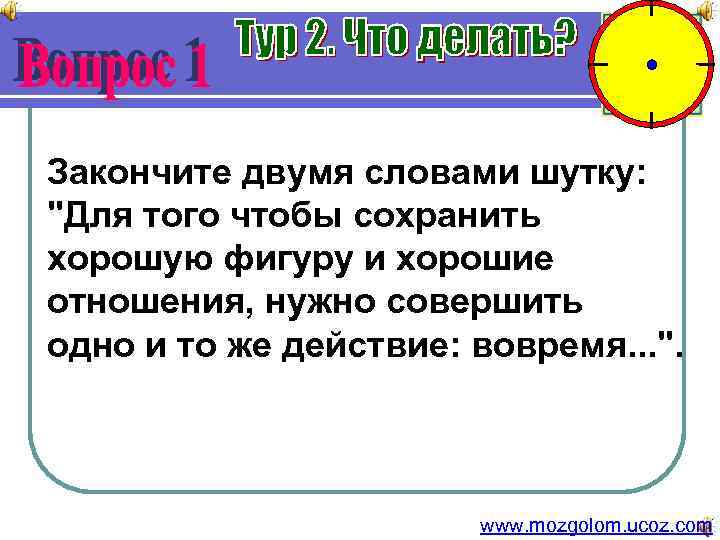 Вопрос 1

Тур 2. Что делать?

Закончите двумя словами шутку: "Для того чтобы сохранить хорошую фигуру и хорошие отношения, нужно совершить одно и то же действие: вовремя...".

www.mozgolom.ucoz.com